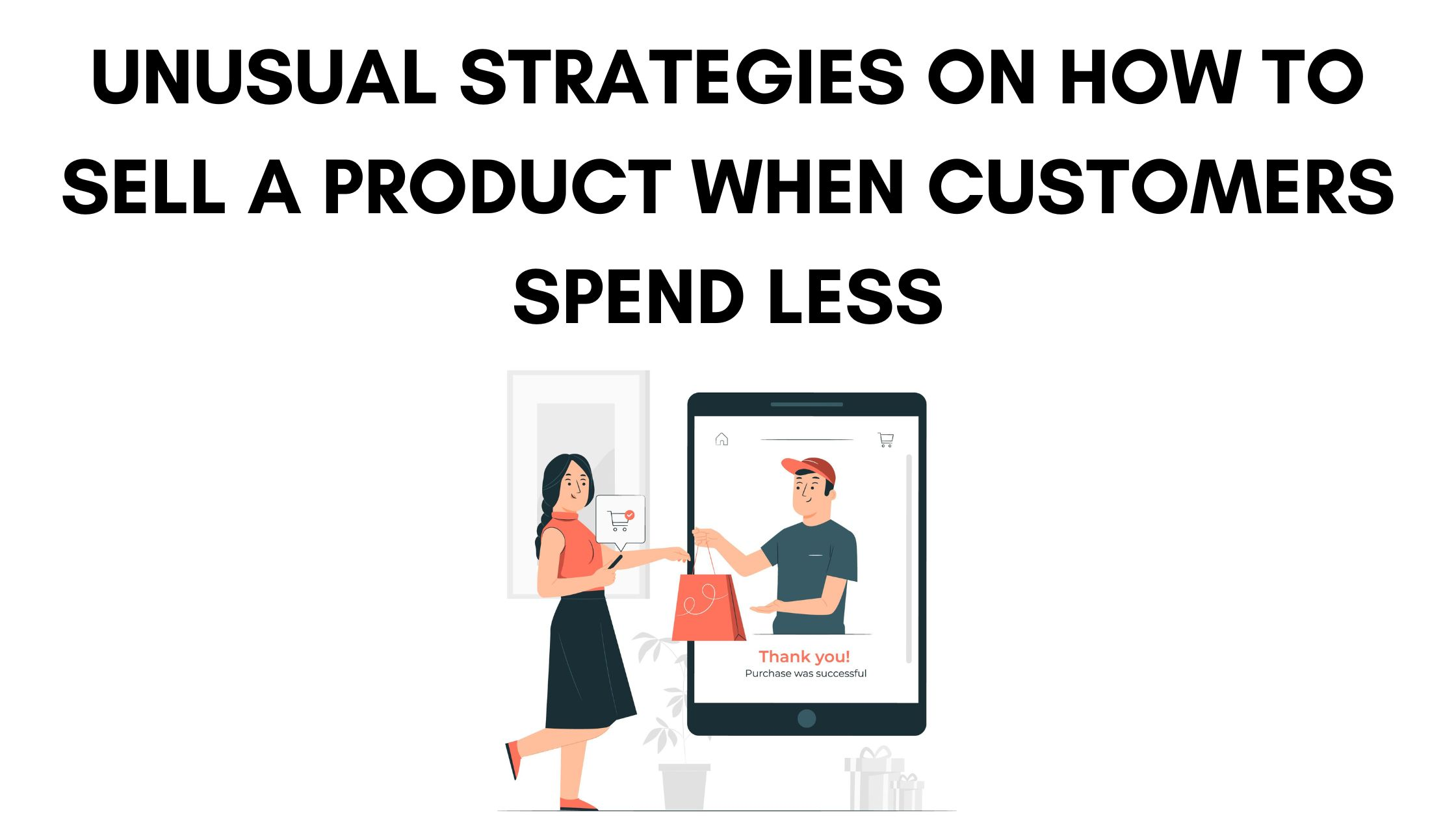 UNUSUAL STRATEGIES ON HOW TO SELL A PRODUCT WHEN CUSTOMERS SPEND LESS

Thank you!
Purchase was successful